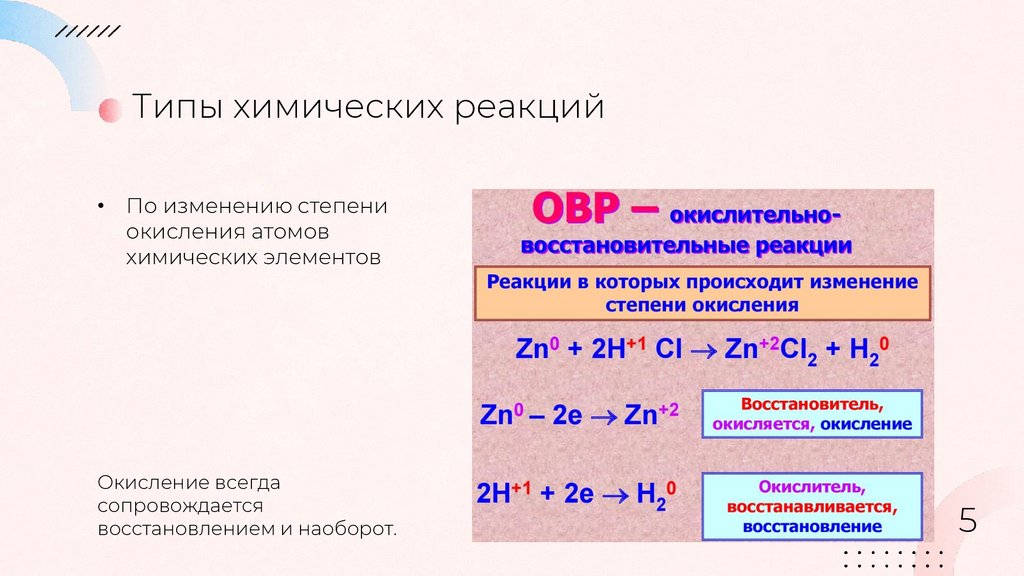 Типы химических реакций

• По изменению степени окисления атомов химических элементов

Окисление всегда сопровождается восстановлением и наоборот.

ОВР – окислительно-восстановительные реакции

Реакции в которых происходит изменение степени окисления

$Zn^0 + 2H^{+1}Cl \rightarrow Zn^{+2}Cl_2 + H_2^0$

$Zn^0 - 2e \rightarrow Zn^{+2}$

Восстановитель, окисляется, окисление

$2H^{+1} + 2e \rightarrow H_2^0$

Окислитель, восстанавливается, восстановление

5